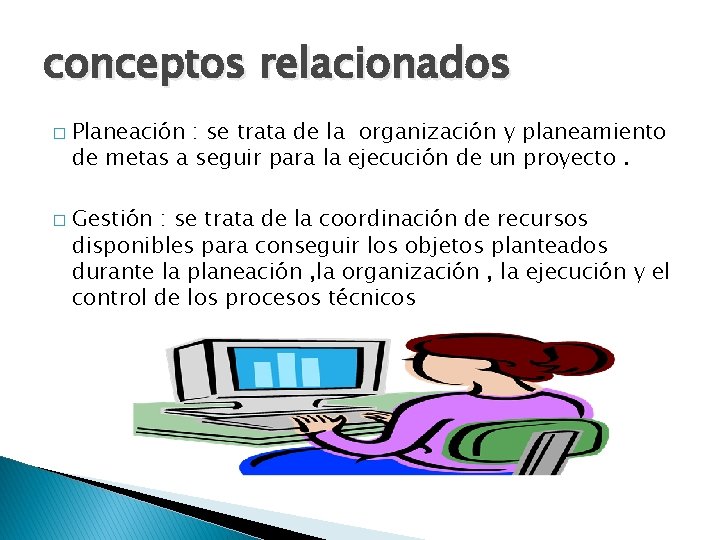 conceptos relacionados

□ Planeación : se trata de la organización y planeamiento de metas a seguir para la ejecución de un proyecto .

□ Gestión : se trata de la coordinación de recursos disponibles para conseguir los objetos planteados durante la planeación ,la organización , la ejecución y el control de los procesos técnicos